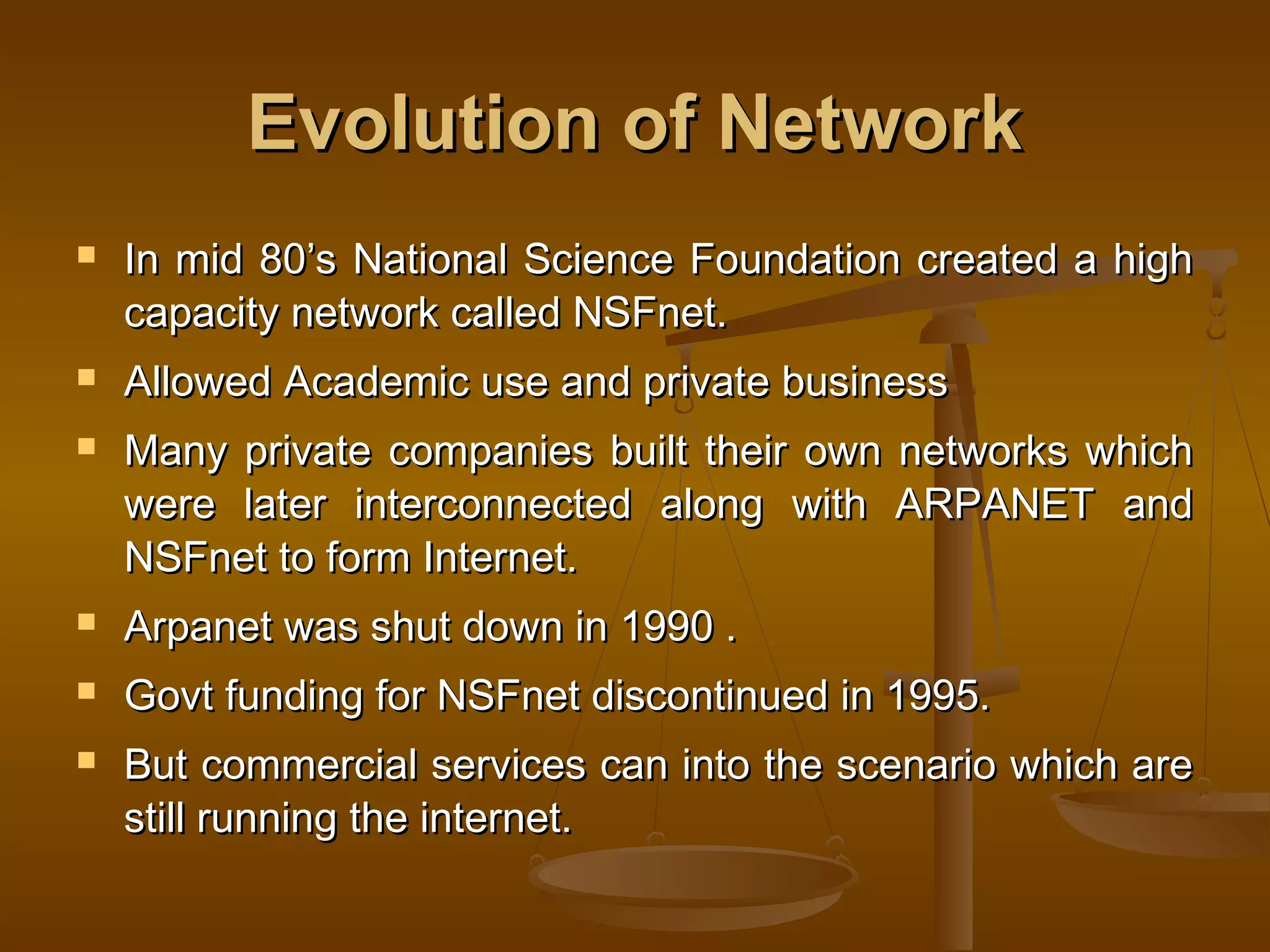 Evolution of Network

- In mid 80’s National Science Foundation created a high capacity network called NSFnet.
- Allowed Academic use and private business
- Many private companies built their own networks which were later interconnected along with ARPANET and NSFnet to form Internet.
- Arpanet was shut down in 1990 .
- Govt funding for NSFnet discontinued in 1995.
- But commercial services can into the scenario which are still running the internet.